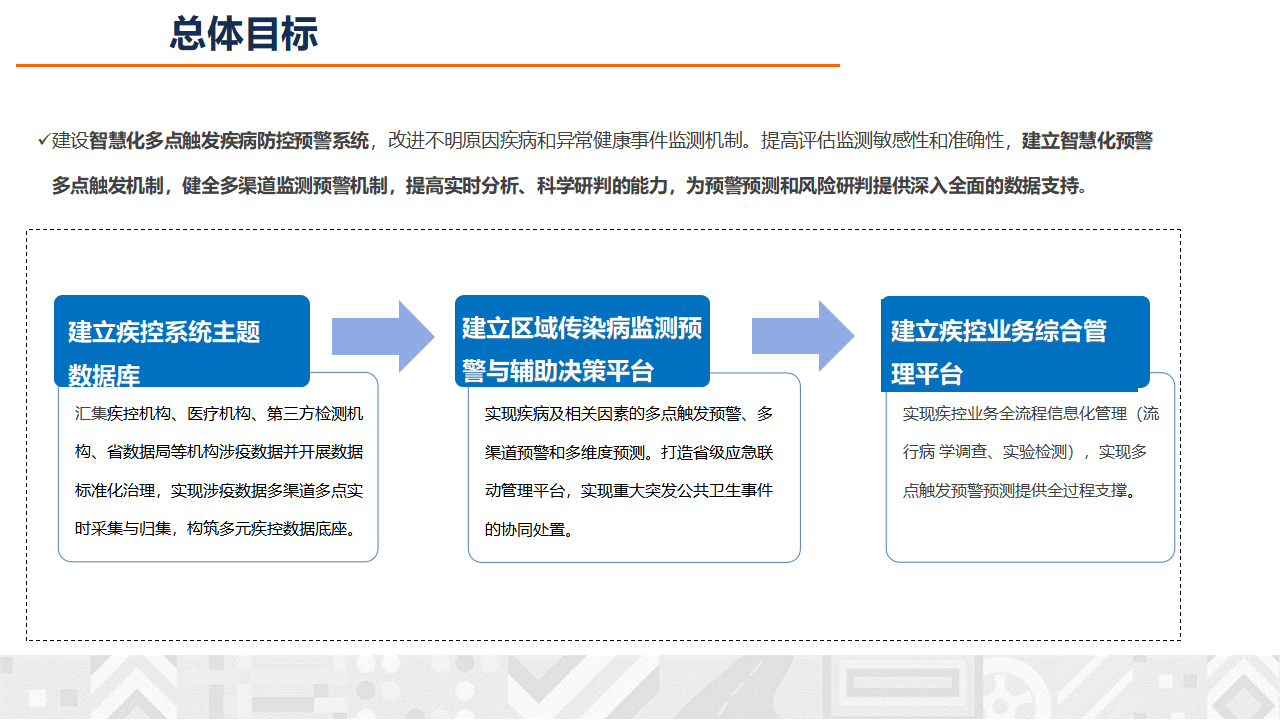 总体目标

✓建设智慧化多点触发疾病防控预警系统，改进不明原因疾病和异常健康事件监测机制。提高评估监测敏感性和准确性，建立智慧化预警多点触发机制，健全多渠道监测预警机制，提高实时分析、科学研判的能力，为预警预测和风险研判提供深入全面的数据支持。

建立疾控系统主题数据库

汇集疾控机构、医疗机构、第三方检测机构、省数据局等机构涉疫数据并开展数据标准化治理，实现涉疫数据多渠道多点实时采集与归集，构筑多元疾控数据底座。

建立区域传染病监测预警与辅助决策平台

实现疾病及相关因素的多点触发预警、多渠道预警和多维度预测。打造省级应急联动管理平台，实现重大突发公共卫生事件的协同处置。

建立疾控业务综合管理平台

实现疾控业务全流程信息化管理（流行病 学调查、实验检测），实现多点触发预警预测提供全过程支撑。